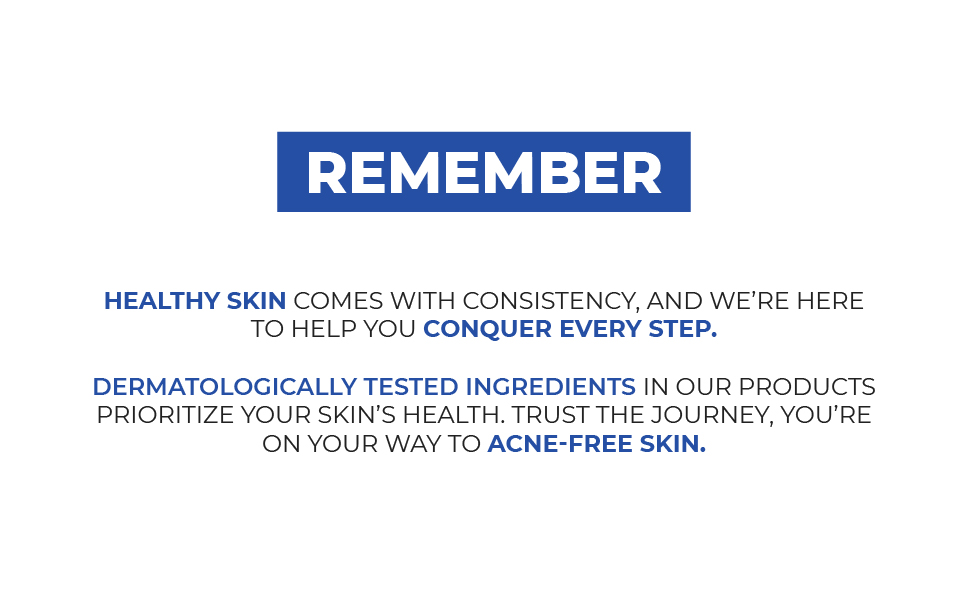 REMEMBER

HEALTHY SKIN COMES WITH CONSISTENCY, AND WE'RE HERE TO HELP YOU CONQUER EVERY STEP.

DERMATOLOGICALLY TESTED INGREDIENTS IN OUR PRODUCTS PRIORITIZE YOUR SKIN'S HEALTH. TRUST THE JOURNEY, YOU'RE ON YOUR WAY TO ACNE-FREE SKIN.